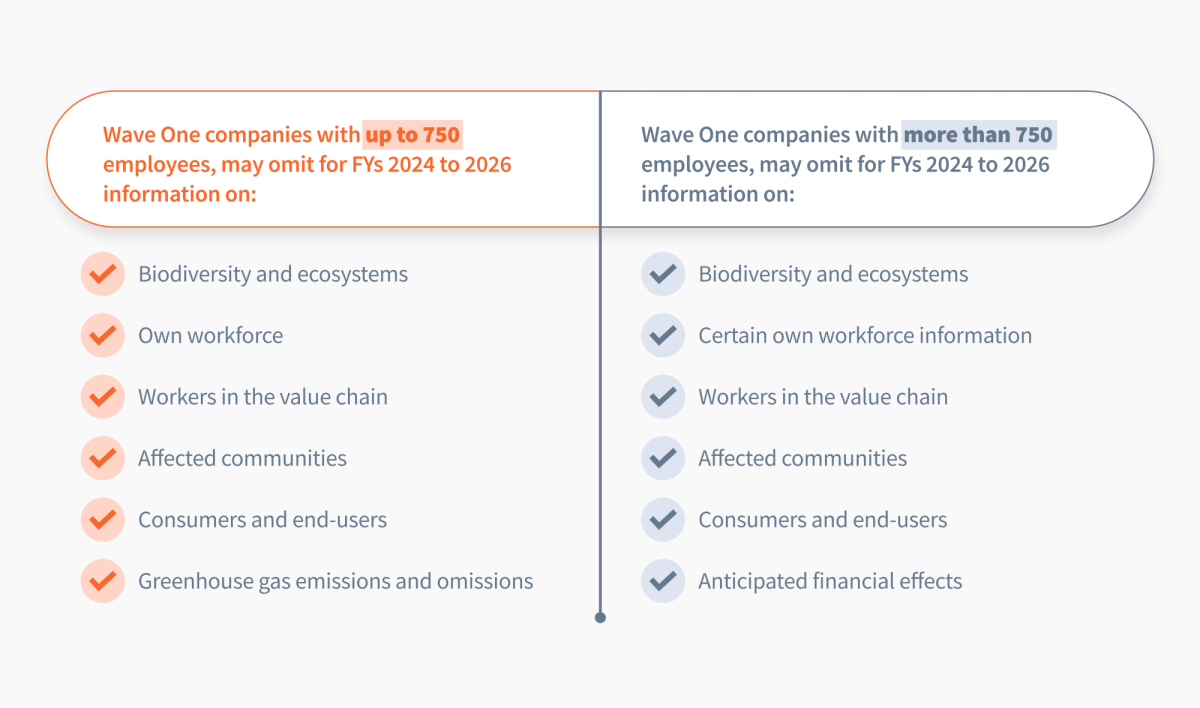 Wave One companies with up to 750 employees, may omit for FYs 2024 to 2026 information on:

Biodiversity and ecosystems

Own workforce

Workers in the value chain

Affected communities

Consumers and end-users

Greenhouse gas emissions and omissions

Wave One companies with more than 750 employees, may omit for FYs 2024 to 2026 information on:

Biodiversity and ecosystems

Certain own workforce information

Workers in the value chain

Affected communities

Consumers and end-users

Anticipated financial effects